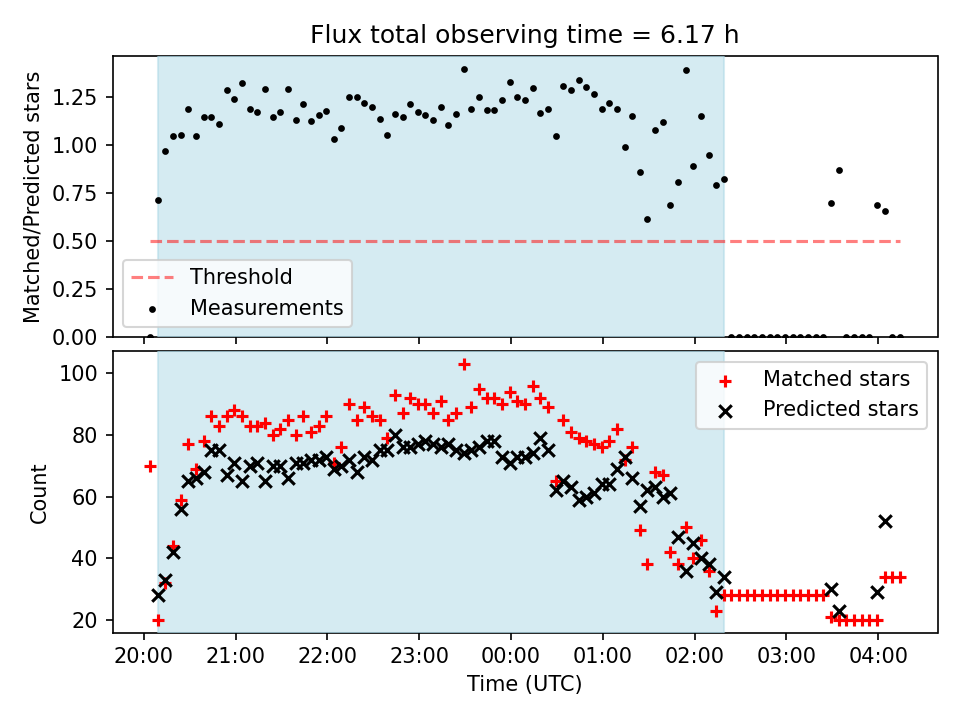 Flux total observing time = 6.17 h

Matched/Predicted stars

1.25
1.00
0.75
0.50
0.25
0.00

Threshold
Measurements

Count

100
80
60
40
20

Matched stars
Predicted stars

20:00
21:00
22:00
23:00
00:00
01:00
02:00
03:00
04:00

Time (UTC)